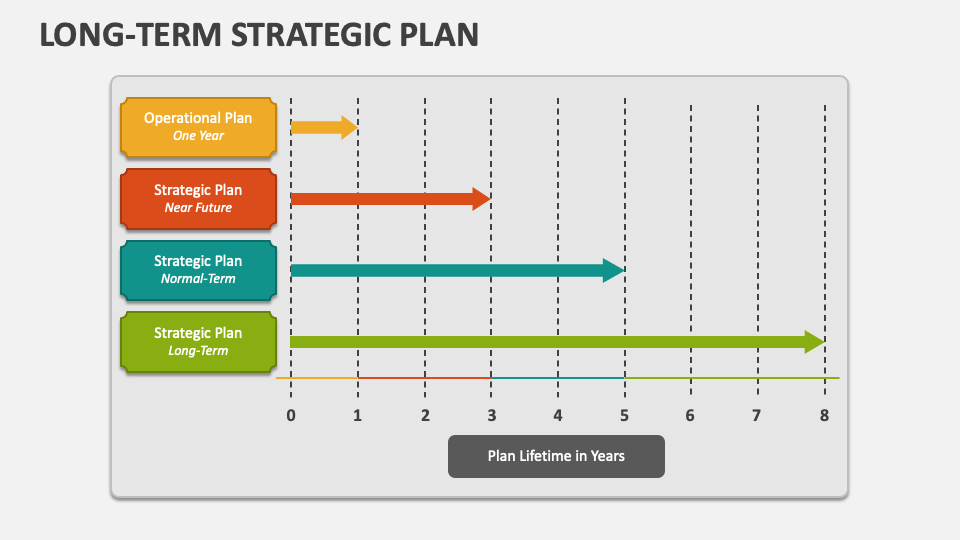 LONG-TERM STRATEGIC PLAN

Operational Plan
One Year

Strategic Plan
Near Future

Strategic Plan
Normal-Term

Strategic Plan
Long-Term

0 1 2 3 4 5 6 7 8

Plan Lifetime in Years